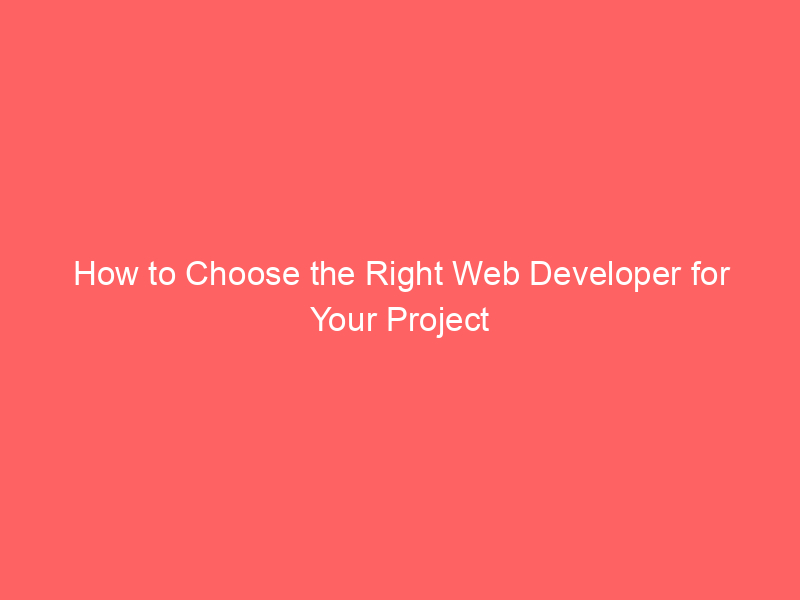 How to Choose the Right Web Developer for Your Project